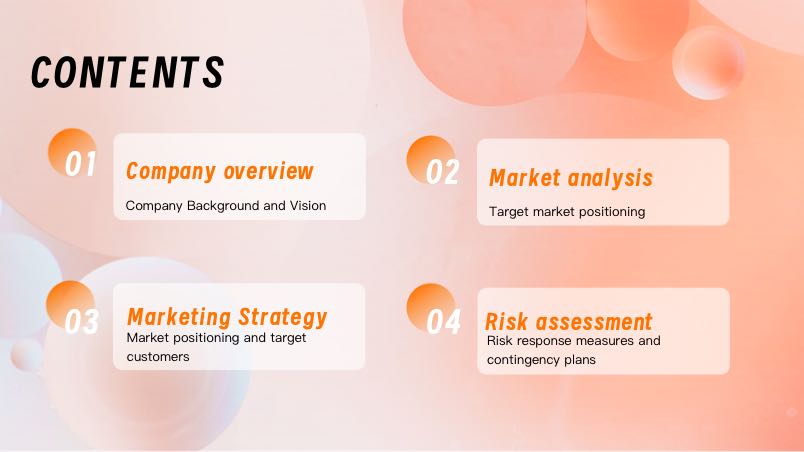 CONTENTS

01
Company overview
Company Background and Vision

02
Market analysis
Target market positioning

03
Marketing Strategy
Market positioning and target customers

04
Risk assessment
Risk response measures and contingency plans